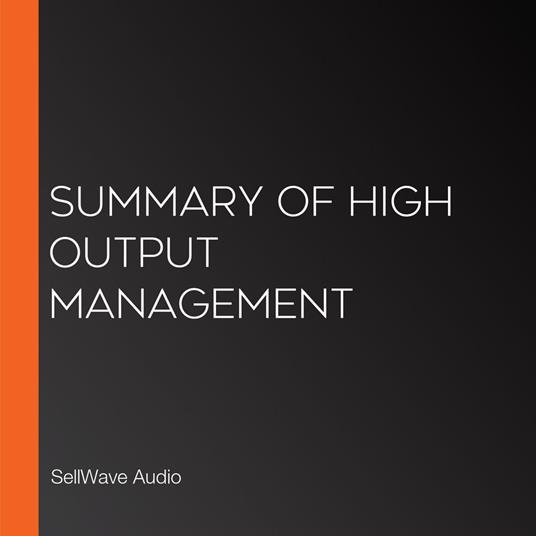 SUMMARY OF HIGH OUTPUT MANAGEMENT

SellWave Audio